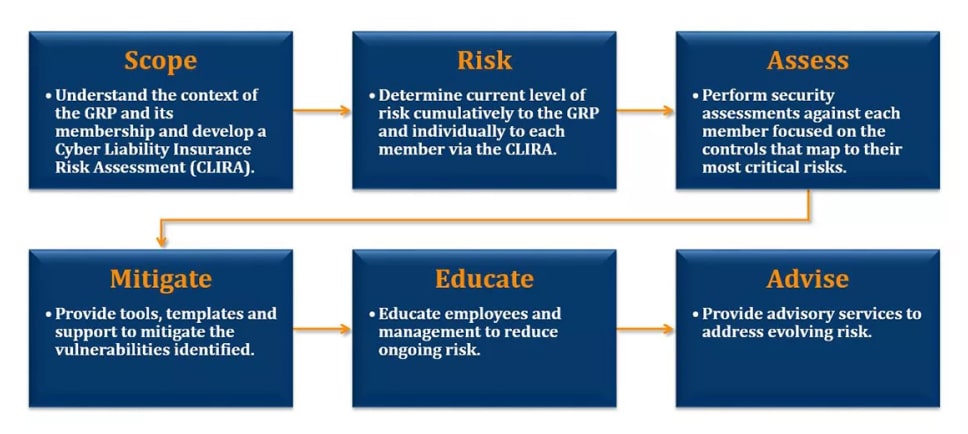 Scope

• Understand the context of the GRP and its membership and develop a Cyber Liability Insurance Risk Assessment (CLIRA).

Risk

• Determine current level of risk cumulatively to the GRP and individually to each member via the CLIRA.

Assess

• Perform security assessments against each member focused on the controls that map to their most critical risks.

Mitigate

• Provide tools, templates and support to mitigate the vulnerabilities identified.

Educate

• Educate employees and management to reduce ongoing risk.

Advise

• Provide advisory services to address evolving risk.